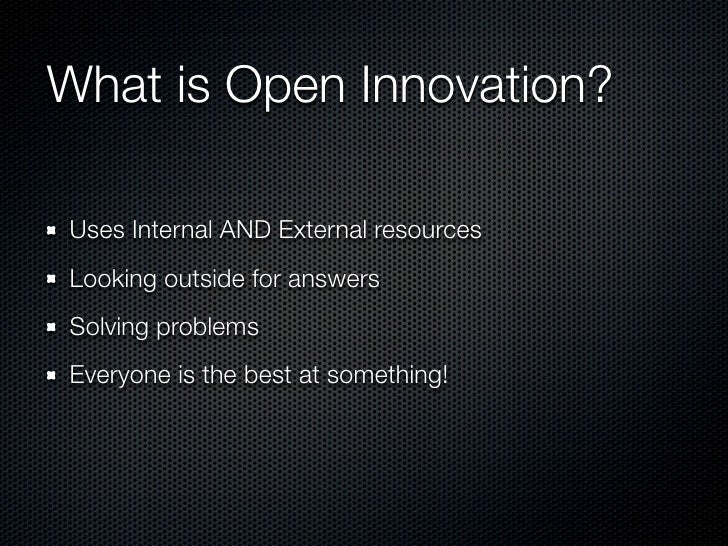 What is Open Innovation?

- Uses Internal AND External resources
- Looking outside for answers
- Solving problems
- Everyone is the best at something!